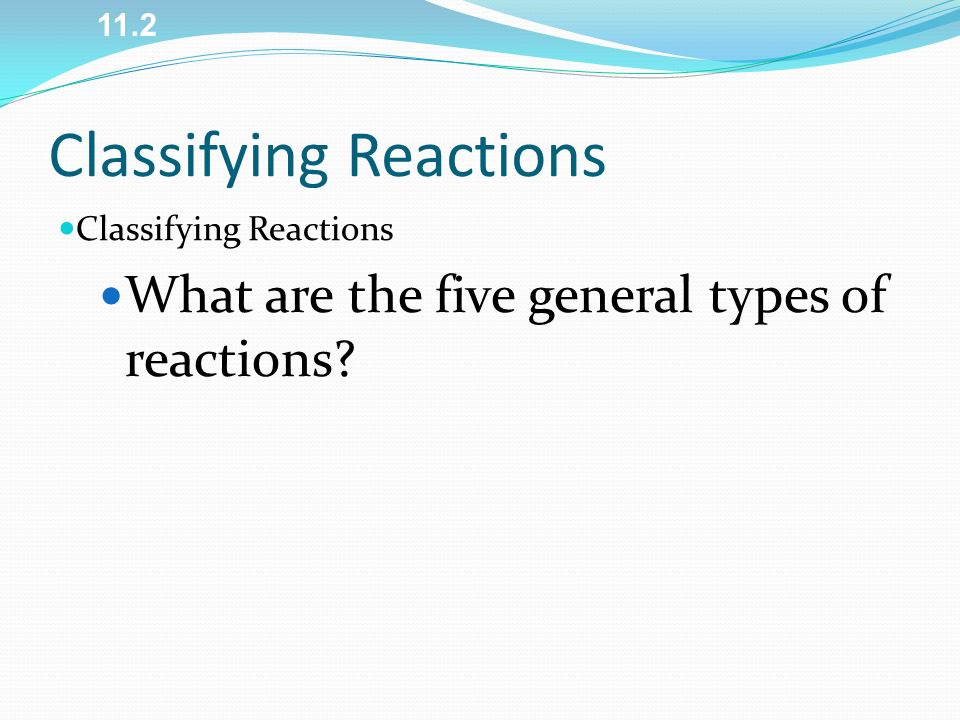 11.2

Classifying Reactions

Classifying Reactions

What are the five general types of reactions?